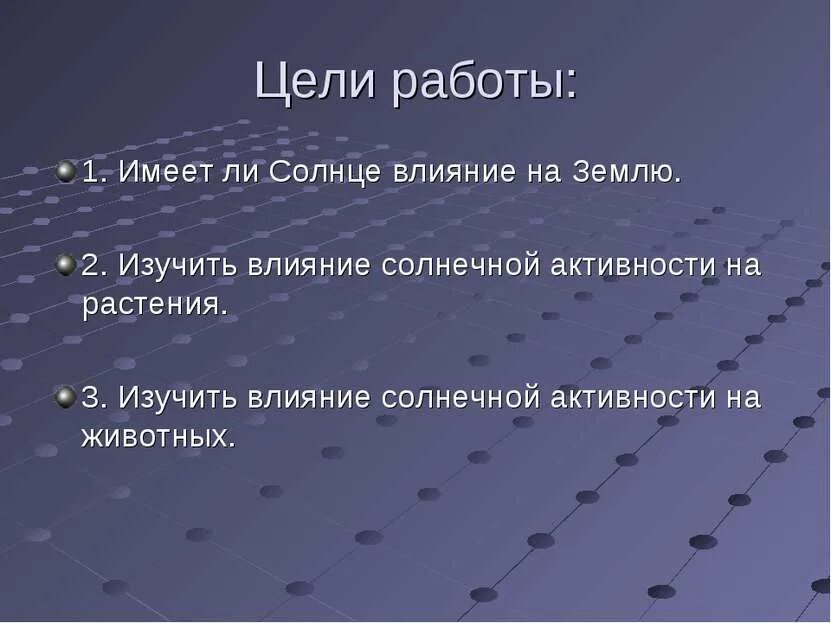 Цели работы:

1. Имеет ли Солнце влияние на Землю.

2. Изучить влияние солнечной активности на растения.

3. Изучить влияние солнечной активности на животных.